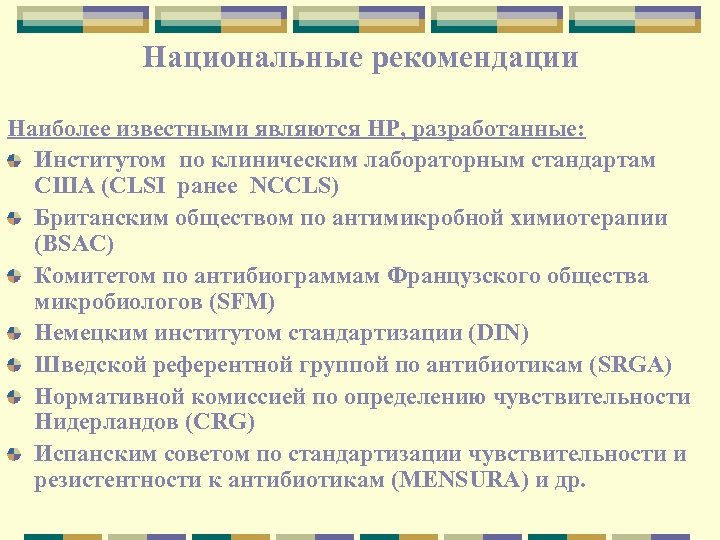 Национальные рекомендации

Наиболее известными являются НР, разработанные:

Институтом по клиническим лабораторным стандартам США (CLSI ранее NCCLS)

Британским обществом по антимикробной химиотерапии (BSAC)

Комитетом по антибиограммам Французского общества микробиологов (SFM)

Немецким институтом стандартизации (DIN)

Шведской референтной группой по антибиотикам (SRGA)

Нормативной комиссией по определению чувствительности Нидерландов (CRG)

Испанским советом по стандартизации чувствительности и резистентности к антибиотикам (MENSURA) и др.